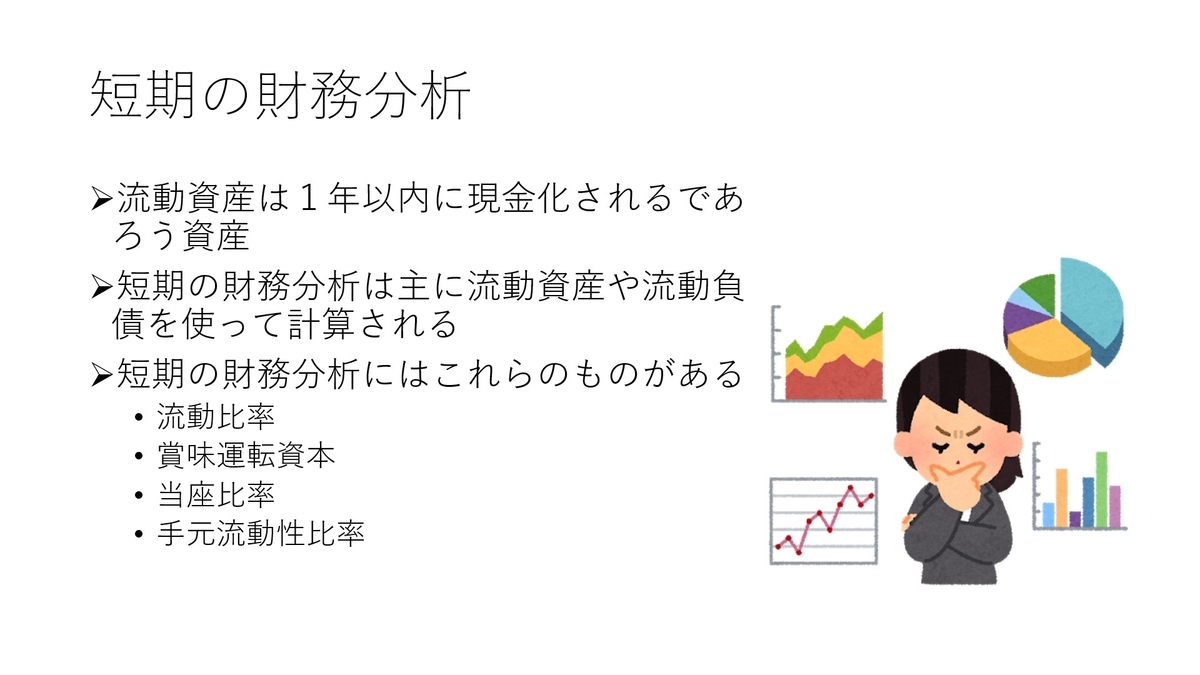 短期の財務分析

➢流動資産は１年以内に現金化されるであろう資産

➢短期の財務分析は主に流動資産や流動負債を使って計算される

➢短期の財務分析にはこれらのものがある
• 流動比率
• 賞味運転資本
• 当座比率
• 手元流動性比率